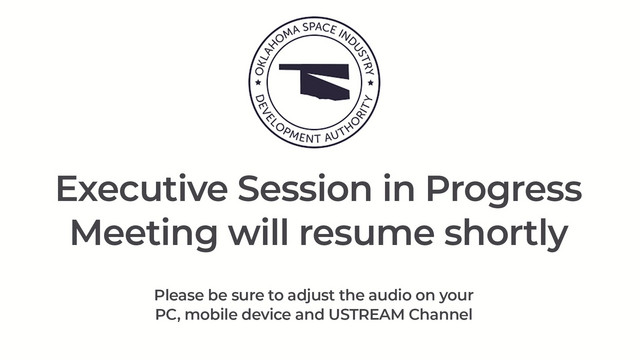 OKLAHOMA SPACE INDUSTRY
DEVELOPMENT AUTHORITY

Executive Session in Progress
Meeting will resume shortly

Please be sure to adjust the audio on your PC, mobile device and USTREAM Channel